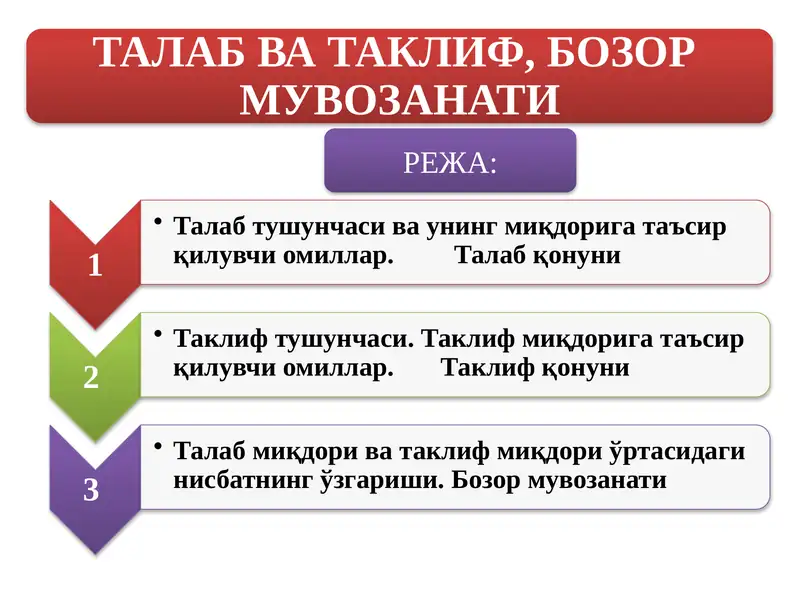 ТАЛАБ ВА ТАКЛИФ, БОЗОР МУВОЗАНАТИ

РЕЖА:

1

• Талаб тушунчаси ва унинг миқдорига таъсир қилувчи омиллар. Талаб қонуни

2

• Таклиф тушунчаси. Таклиф миқдорига таъсир қилувчи омиллар. Таклиф қонуни

3

• Талаб миқдори ва таклиф миқдори ўртасидаги нисбатнинг ўзгариши. Бозор мувозанати